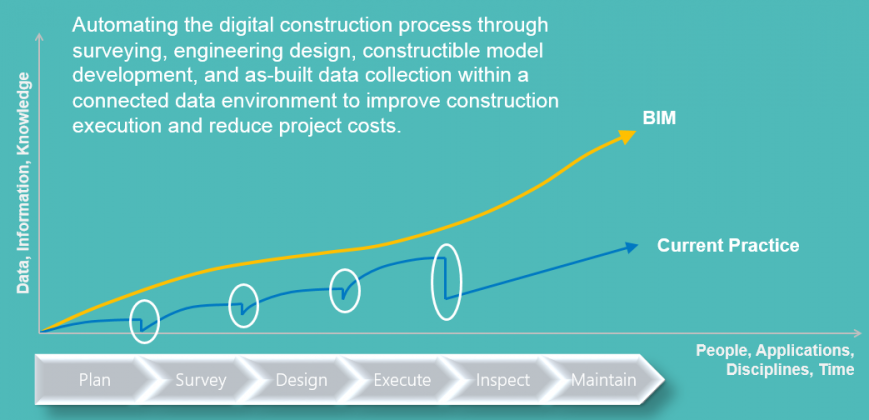 Automating the digital construction process through surveying, engineering design, constructible model development, and as-built data collection within a connected data environment to improve construction execution and reduce project costs.

Data, Information, Knowledge

BIM

Current Practice

People, Applications, Disciplines, Time

Plan
Survey
Design
Execute
Inspect
Maintain